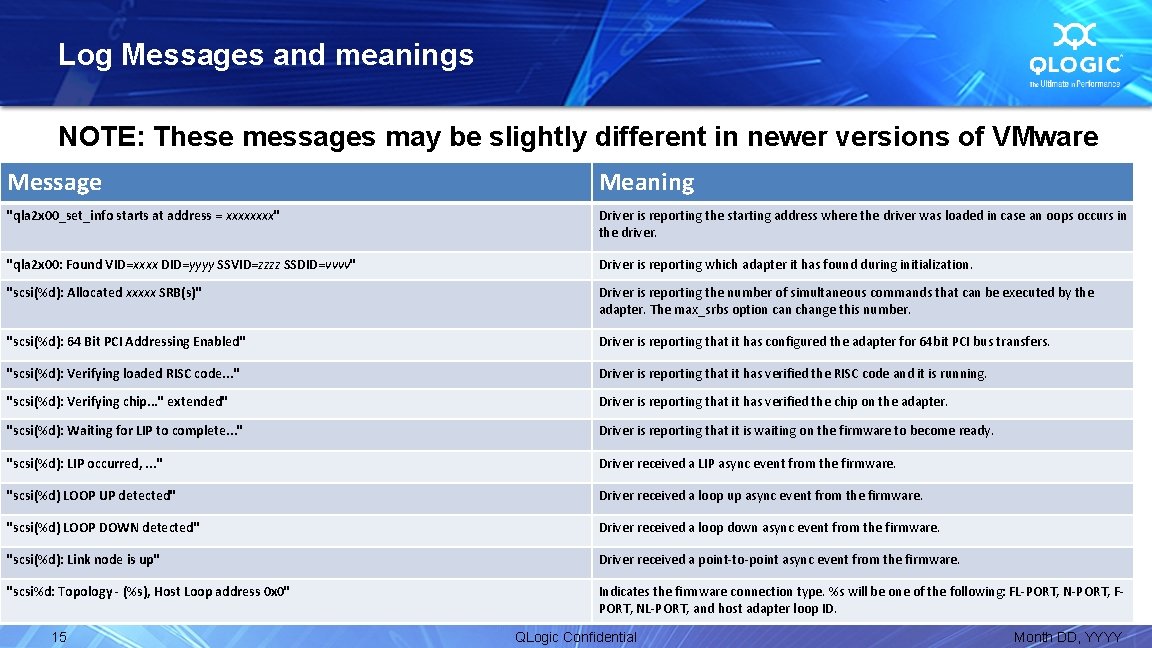 Log Messages and meanings

QLOGIC
the Ultimate in Performance

NOTE: These messages may be slightly different in newer versions of VMware

| Message | Meaning |
|---|---|
| "qla2x00_set_info starts at address = xxxxxxxx" | Driver is reporting the starting address where the driver was loaded in case an oops occurs in the driver. |
| "qla2x00: Found VID=xxxx DID=yyyy SSVID=zzzz SSDID=vvvv" | Driver is reporting which adapter it has found during initialization. |
| "scsi(%d): Allocated xxxxx SRB(s)" | Driver is reporting the number of simultaneous commands that can be executed by the adapter. The max_srbs option can change this number. |
| "scsi(%d): 64 Bit PCI Addressing Enabled" | Driver is reporting that it has configured the adapter for 64bit PCI bus transfers. |
| "scsi(%d): Verifying loaded RISC code..." | Driver is reporting that it has verified the RISC code and it is running. |
| "scsi(%d): Verifying chip..." extended" | Driver is reporting that it has verified the chip on the adapter. |
| "scsi(%d): Waiting for LIP to complete..." | Driver is reporting that it is waiting on the firmware to become ready. |
| "scsi(%d): LIP occurred, ..." | Driver received a LIP async event from the firmware. |
| "scsi(%d) LOOP UP detected" | Driver received a loop up async event from the firmware. |
| "scsi(%d) LOOP DOWN detected" | Driver received a loop down async event from the firmware. |
| "scsi(%d): Link node is up" | Driver received a point-to-point async event from the firmware. |
| "scsi%d: Topology - (%s), Host Loop address 0x0" | Indicates the firmware connection type. %s will be one of the following: FL-PORT, N-PORT, F-PORT, NL-PORT, and host adapter loop ID. |

15 QLogic Confidential Month DD, YYYY